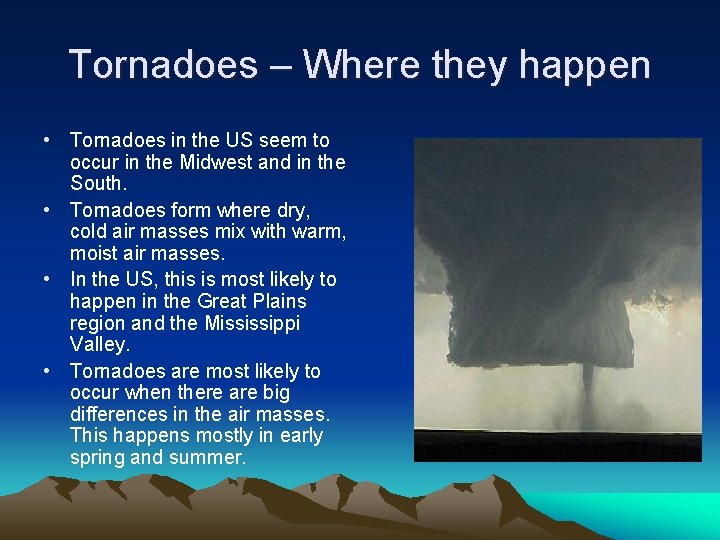 Tornadoes – Where they happen

• Tornadoes in the US seem to occur in the Midwest and in the South.
• Tornadoes form where dry, cold air masses mix with warm, moist air masses.
• In the US, this is most likely to happen in the Great Plains region and the Mississippi Valley.
• Tornadoes are most likely to occur when there are big differences in the air masses. This happens mostly in early spring and summer.